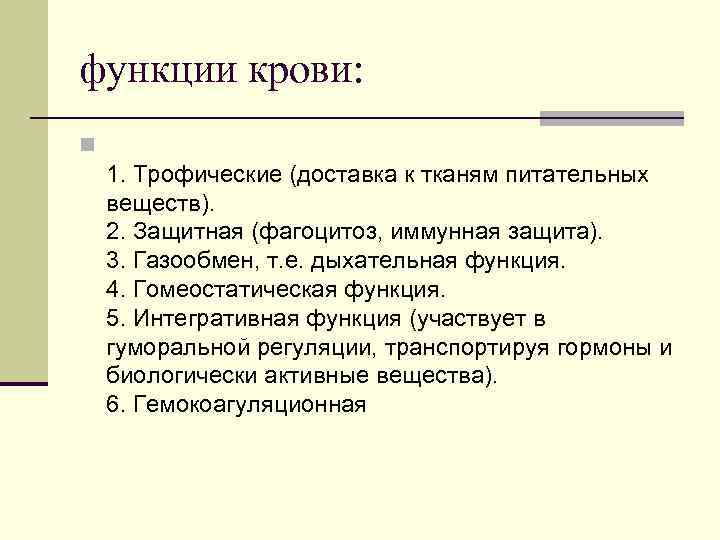 функции крови:

1. Трофические (доставка к тканям питательных веществ).
2. Защитная (фагоцитоз, иммунная защита).
3. Газообмен, т.е. дыхательная функция.
4. Гомеостатическая функция.
5. Интегративная функция (участвует в гуморальной регуляции, транспортируя гормоны и биологически активные вещества).
6. Гемокоагуляционная